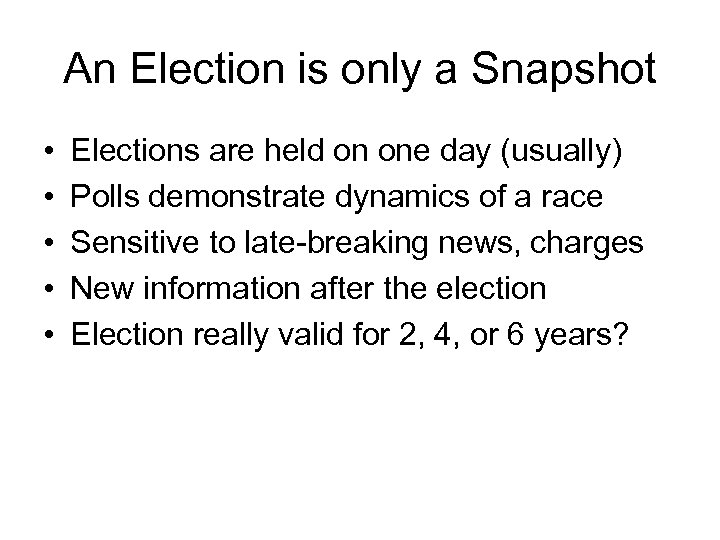 An Election is only a Snapshot

• Elections are held on one day (usually)
• Polls demonstrate dynamics of a race
• Sensitive to late-breaking news, charges
• New information after the election
• Election really valid for 2, 4, or 6 years?